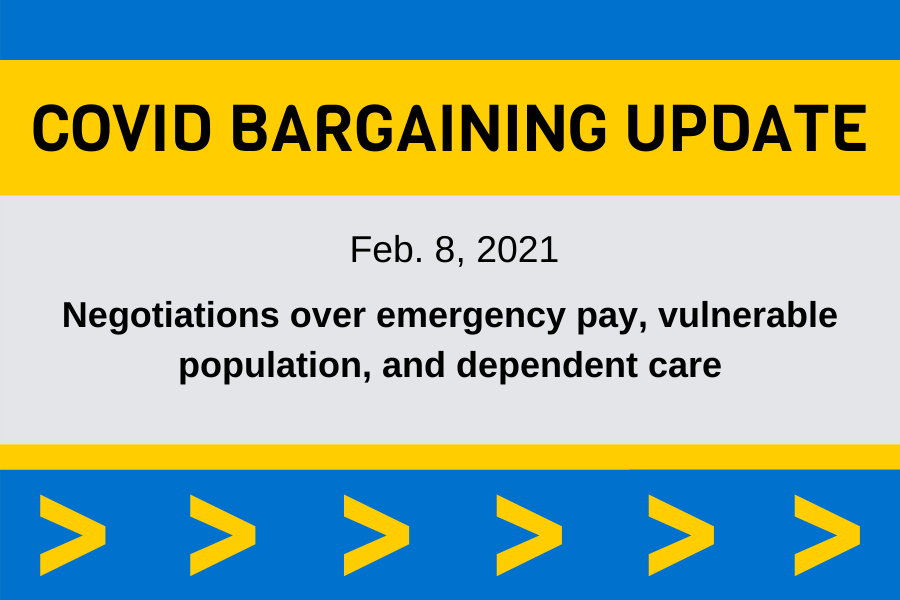 COVID BARGAINING UPDATE

Feb. 8, 2021

Negotiations over emergency pay, vulnerable population, and dependent care

> > > > > >